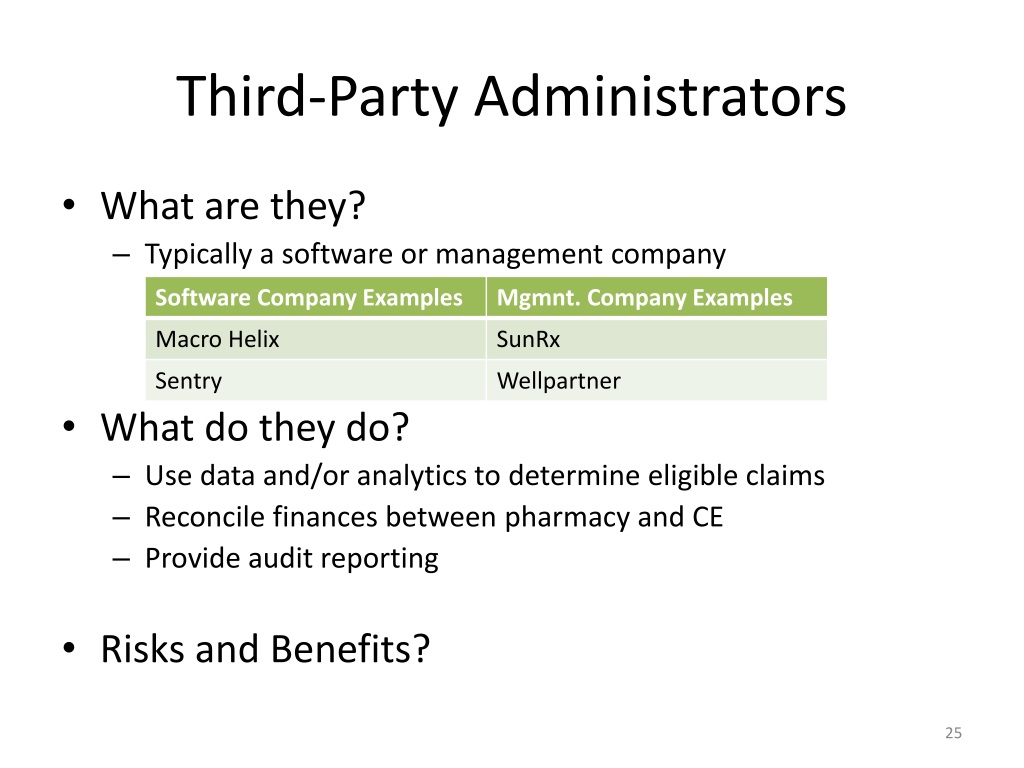 Third-Party Administrators

• What are they?
– Typically a software or management company

| Software Company Examples | Mgmnt. Company Examples |
|---|---|
| Macro Helix | SunRx |
| Sentry | Wellpartner |

• What do they do?
– Use data and/or analytics to determine eligible claims
– Reconcile finances between pharmacy and CE
– Provide audit reporting

• Risks and Benefits?

25